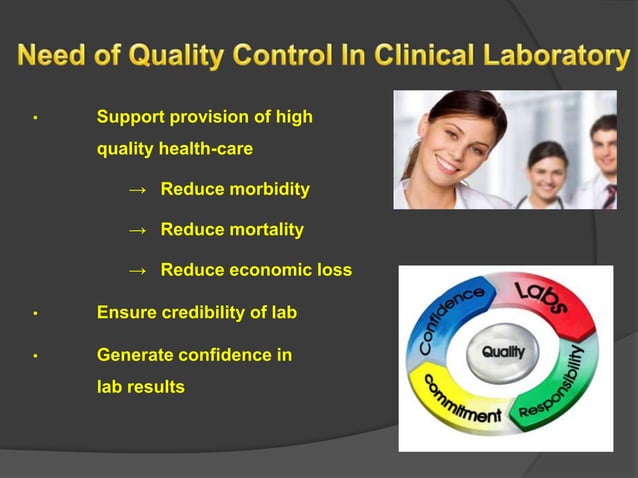 Need of Quality Control In Clinical Laboratory

• Support provision of high quality health-care

→ Reduce morbidity

→ Reduce mortality

→ Reduce economic loss

• Ensure credibility of lab

• Generate confidence in lab results

Confidence
Labs
Quality
Responsibility
Commitment